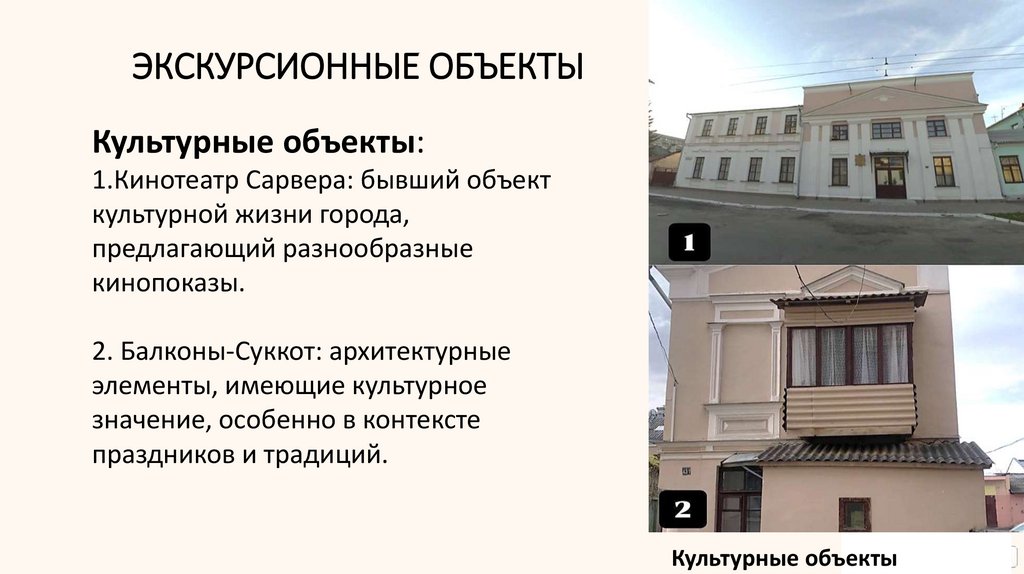 ЭКСКУРСИОННЫЕ ОБЪЕКТЫ

Культурные объекты:
1.Кинотеатр Сарвера: бывший объект культурной жизни города, предлагающий разнообразные кинопоказы.

2. Балконы-Суккот: архитектурные элементы, имеющие культурное значение, особенно в контексте праздников и традиций.

1

2

Культурные объекты